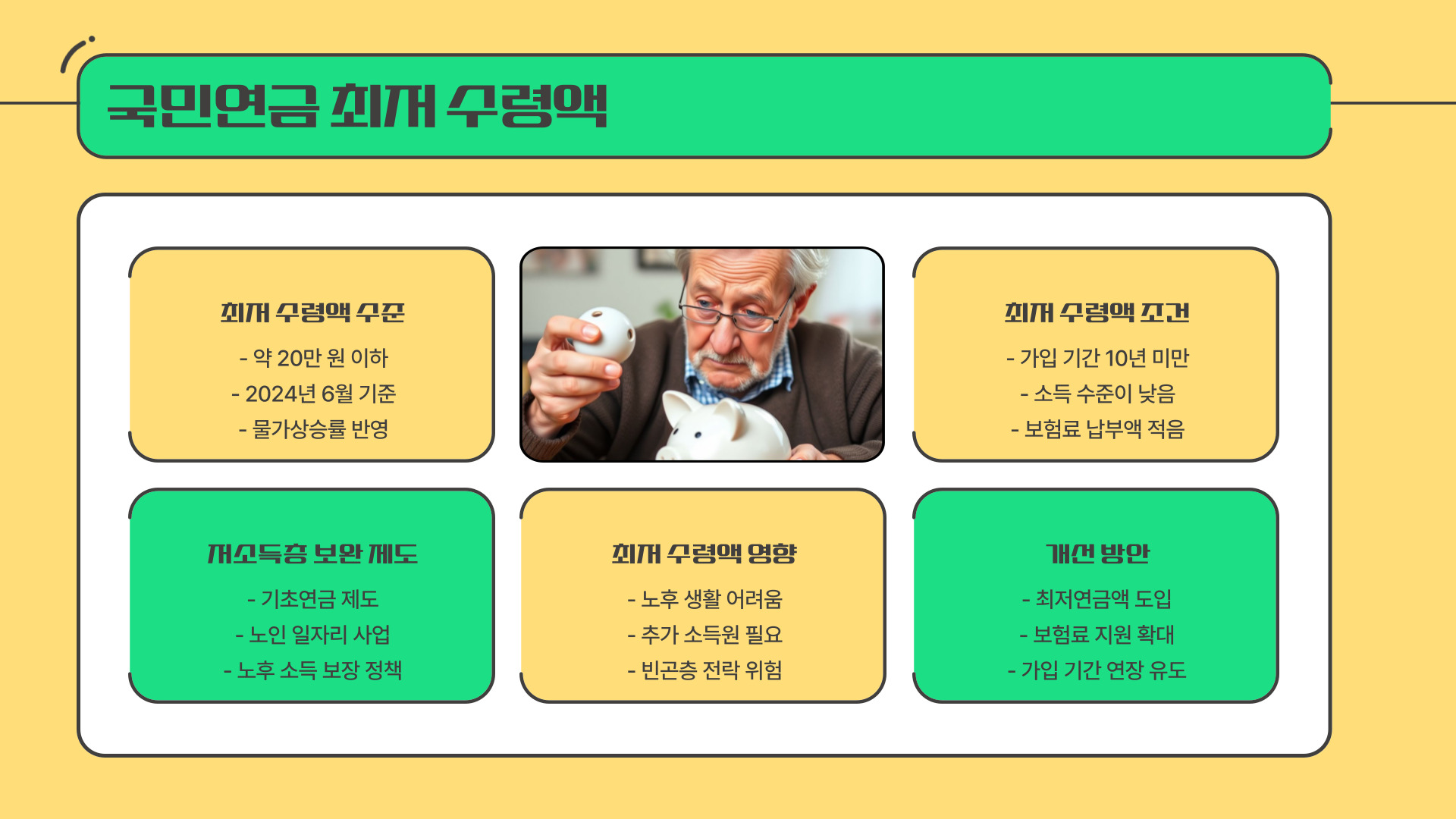 국민연금 최저 수령액

최저 수령액 수준

- 약 20만 원 이하
- 2024년 6월 기준
- 물가상승률 반영

최저 수령액 조건

- 가입 기간 10년 미만
- 소득 수준이 낮음
- 보험료 납부액 적음

저소득층 보완 제도

- 기초연금 제도
- 노인 일자리 사업
- 노후 소득 보장 정책

최저 수령액 영향

- 노후 생활 어려움
- 추가 소득원 필요
- 빈곤층 전락 위험

개선 방안

- 최저연금액 도입
- 보험료 지원 확대
- 가입 기간 연장 유도